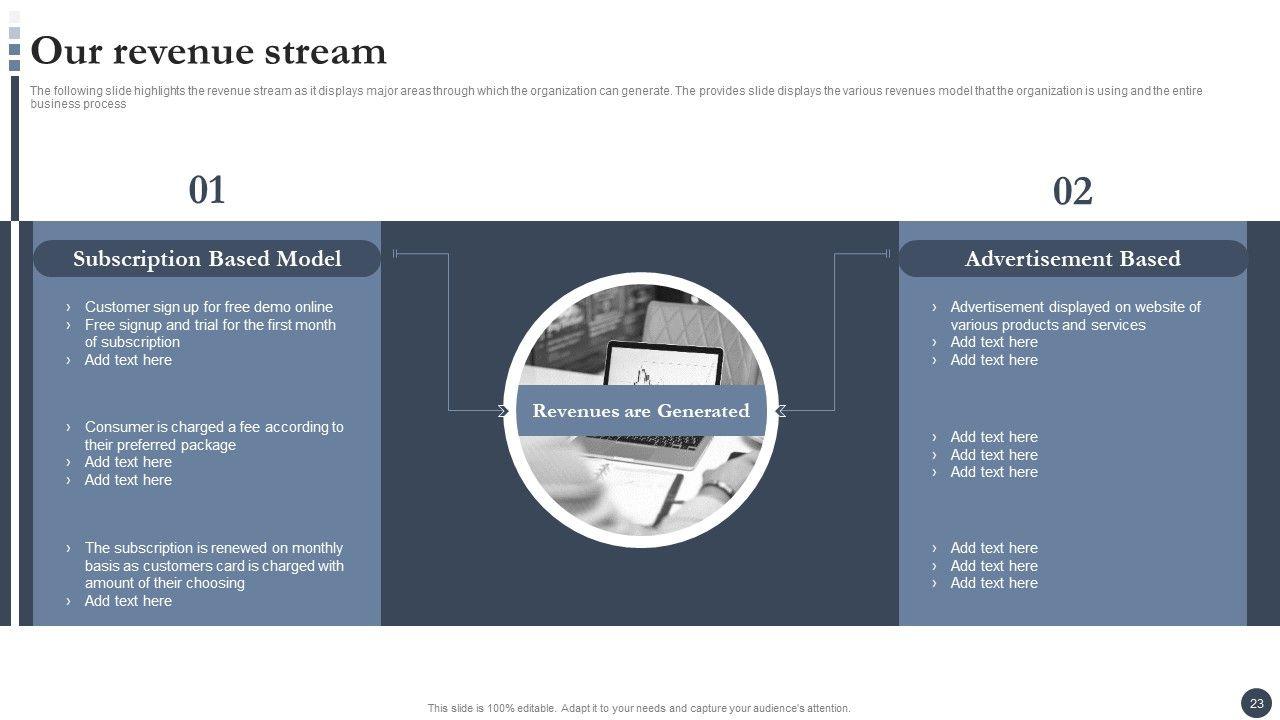 Our revenue stream

The following slide highlights the revenue stream as it displays major areas through which the organization can generate. The provides slide displays the various revenues model that the organization is using and the entire business process

01

Subscription Based Model

› Customer sign up for free demo online
› Free signup and trial for the first month of subscription
› Add text here

› Consumer is charged a fee according to their preferred package
› Add text here
› Add text here

› The subscription is renewed on monthly basis as customers card is charged with amount of their choosing
› Add text here

Revenues are Generated

02

Advertisement Based

› Advertisement displayed on website of various products and services
› Add text here
› Add text here

› Add text here
› Add text here
› Add text here

› Add text here
› Add text here
› Add text here

This slide is 100% editable. Adapt it to your needs and capture your audience's attention.

23